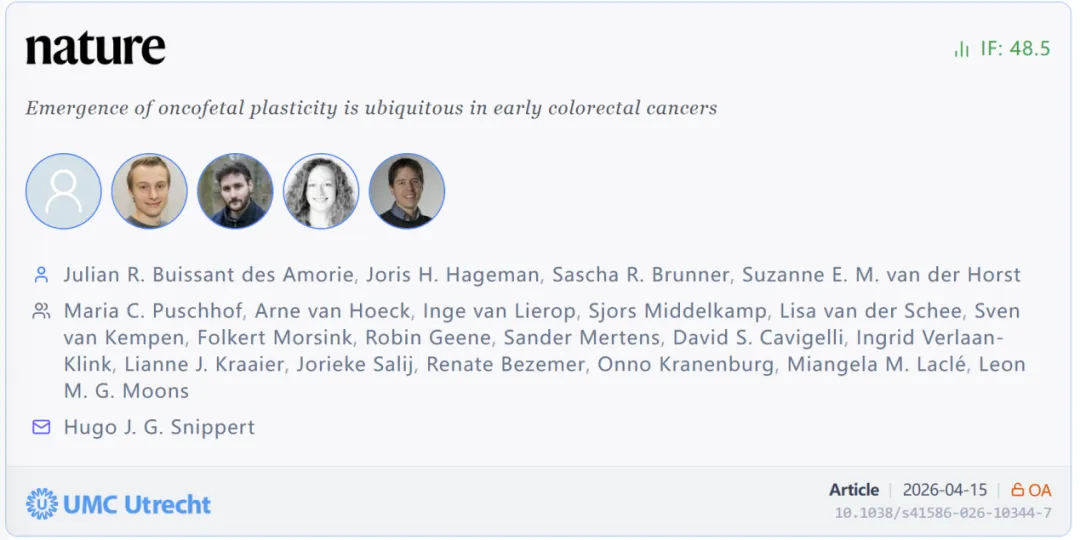 nature

IF: 48.5

Emergence of oncofetal plasticity is ubiquitous in early colorectal cancers

Julian R. Buissant des Amorie, Joris H. Hageman, Sascha R. Brunner, Suzanne E. M. van der Horst

Maria C. Puschhof, Arne van Hoeck, Inge van Lierop, Sjors Middelkamp, Lisa van der Schee, Sven van Kempen, Folkert Morsink, Robin Geene, Sander Mertens, David S. Cavigelli, Ingrid Verlaan-Klink, Lianne J. Kraaier, Jorieke Salij, Renate Bezemer, Onno Kranenburg, Miangela M. Laclé, Leon M. G. Moons

Hugo J. G. Snippert

UMC Utrecht

Article | 2026-04-15 | OA
10.1038/s41586-026-10344-7